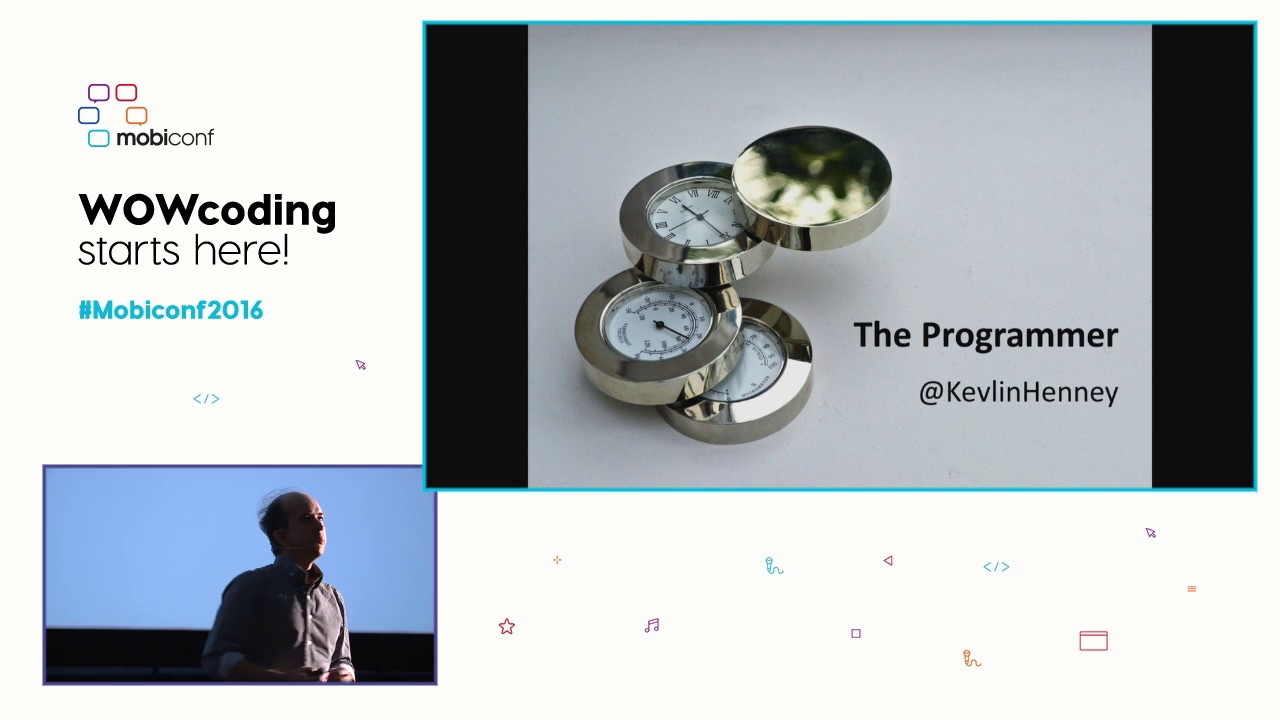 mobiconf

WOWcoding
starts here!

#Mobiconf2016

</>

The Programmer

@KevlinHenney

</>